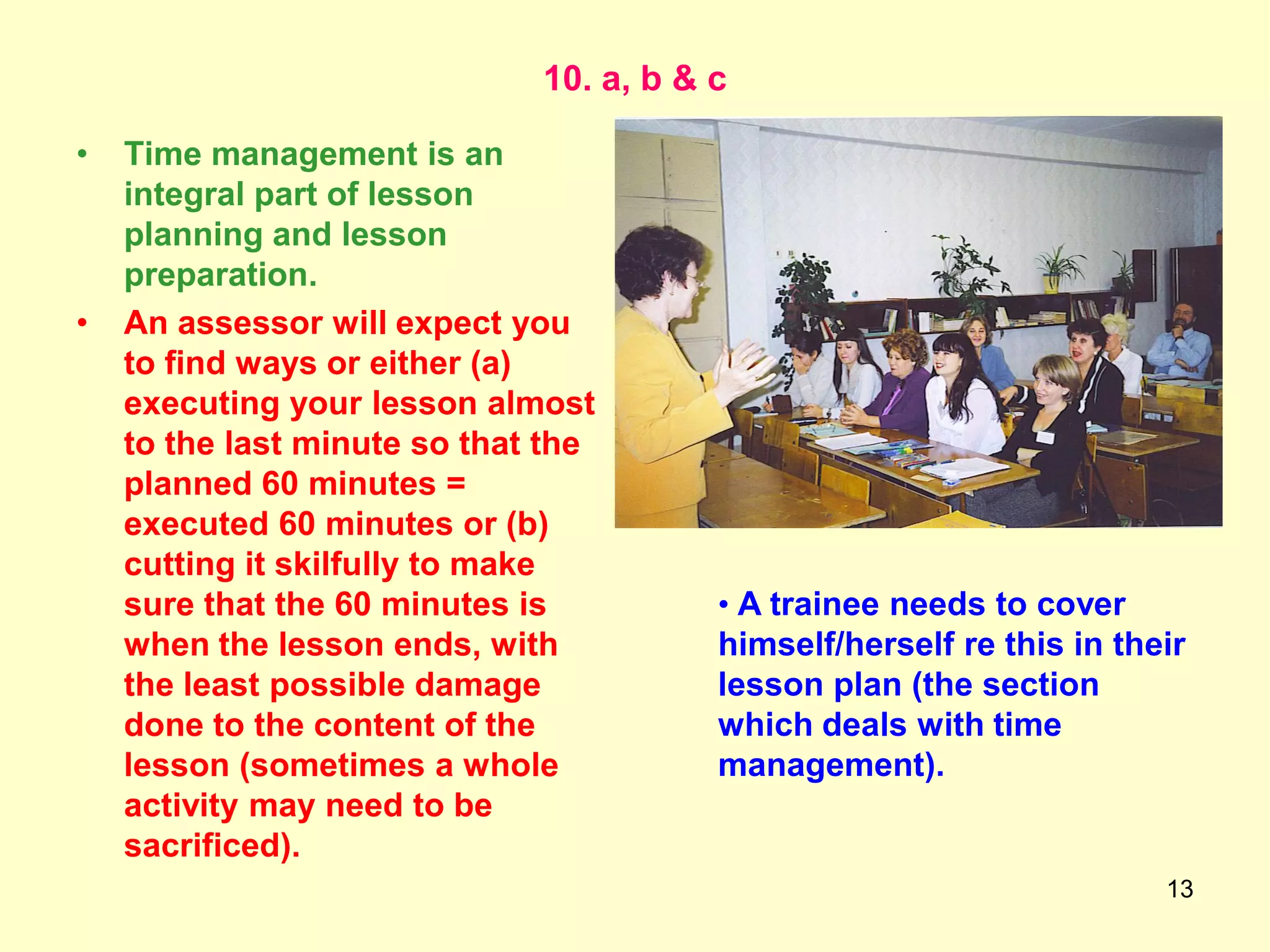 10. a, b & c

• Time management is an integral part of lesson planning and lesson preparation.

• An assessor will expect you to find ways or either (a) executing your lesson almost to the last minute so that the planned 60 minutes = executed 60 minutes or (b) cutting it skilfully to make sure that the 60 minutes is when the lesson ends, with the least possible damage done to the content of the lesson (sometimes a whole activity may need to be sacrificed).

• A trainee needs to cover himself/herself re this in their lesson plan (the section which deals with time management).

13